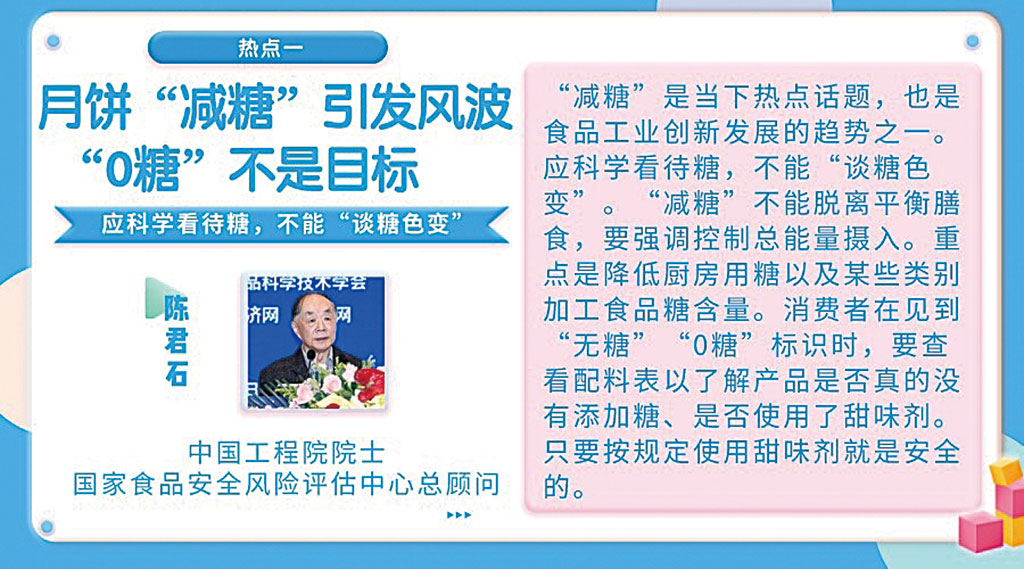 热点一

月饼“减糖”引发风波
“0糖”不是目标

应科学看待糖，不能“谈糖色变”

陈君石

品科学技术学会
济网 网

中国工程院院士
国家食品安全风险评估中心总顾问

“减糖”是当下热点话题，也是食品工业创新发展的趋势之一。应科学看待糖，不能“谈糖色变”。“减糖”不能脱离平衡膳食，要强调控制总能量摄入。重点是降低厨房用糖以及某些类别加工食品糖含量。消费者在见到“无糖”“0糖”标识时，要查看配料表以了解产品是否真的没有添加糖、是否使用了甜味剂。只要按规定使用甜味剂就是安全的。